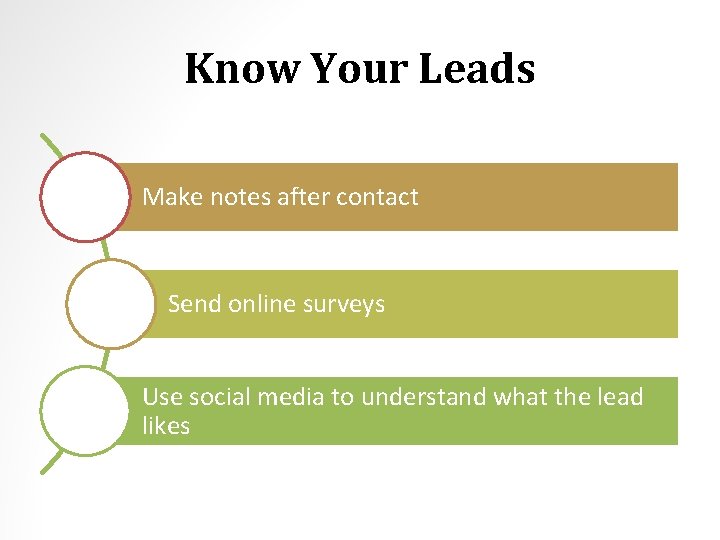 Know Your Leads

Make notes after contact

Send online surveys

Use social media to understand what the lead likes